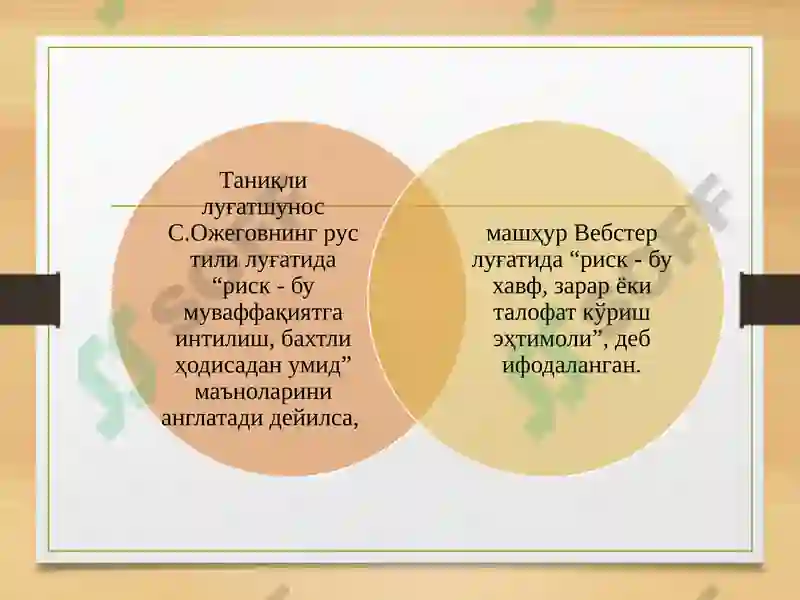 Таниқли луғатшунос С.Ожеговнинг рус тили луғатида “риск - бу муваффақиятга интилиш, бахтли ҳодисадан умид” маъноларини англатади дейилса,

машҳур Вебстер луғатида “риск - бу хавф, зарар ёки талофат кўриш эҳтимоли”, деб ифодаланган.